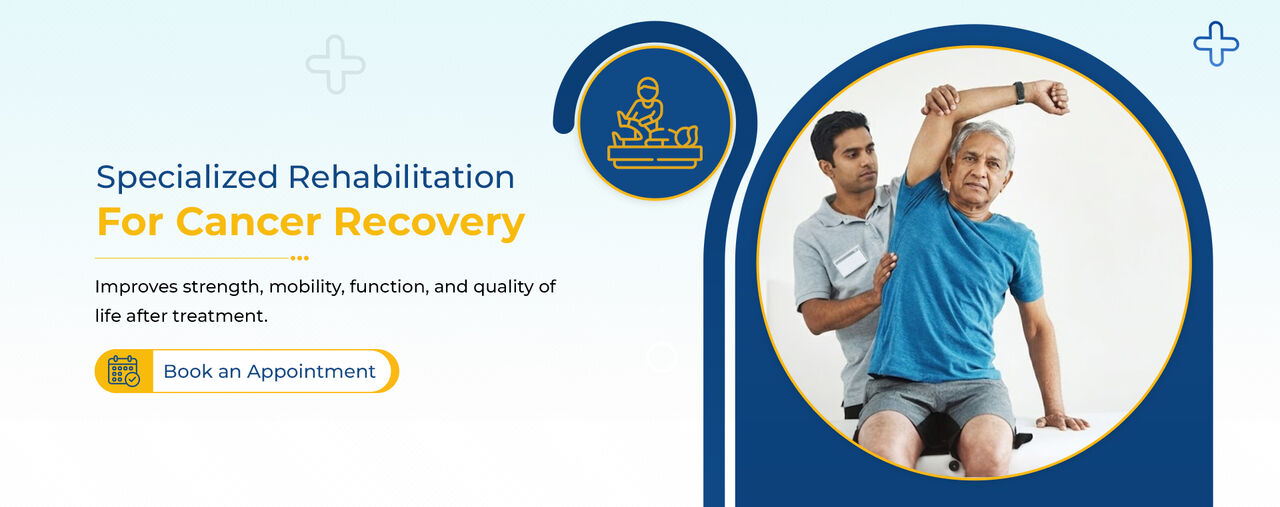 Specialized Rehabilitation
For Cancer Recovery

Improves strength, mobility, function, and quality of life after treatment.

Book an Appointment